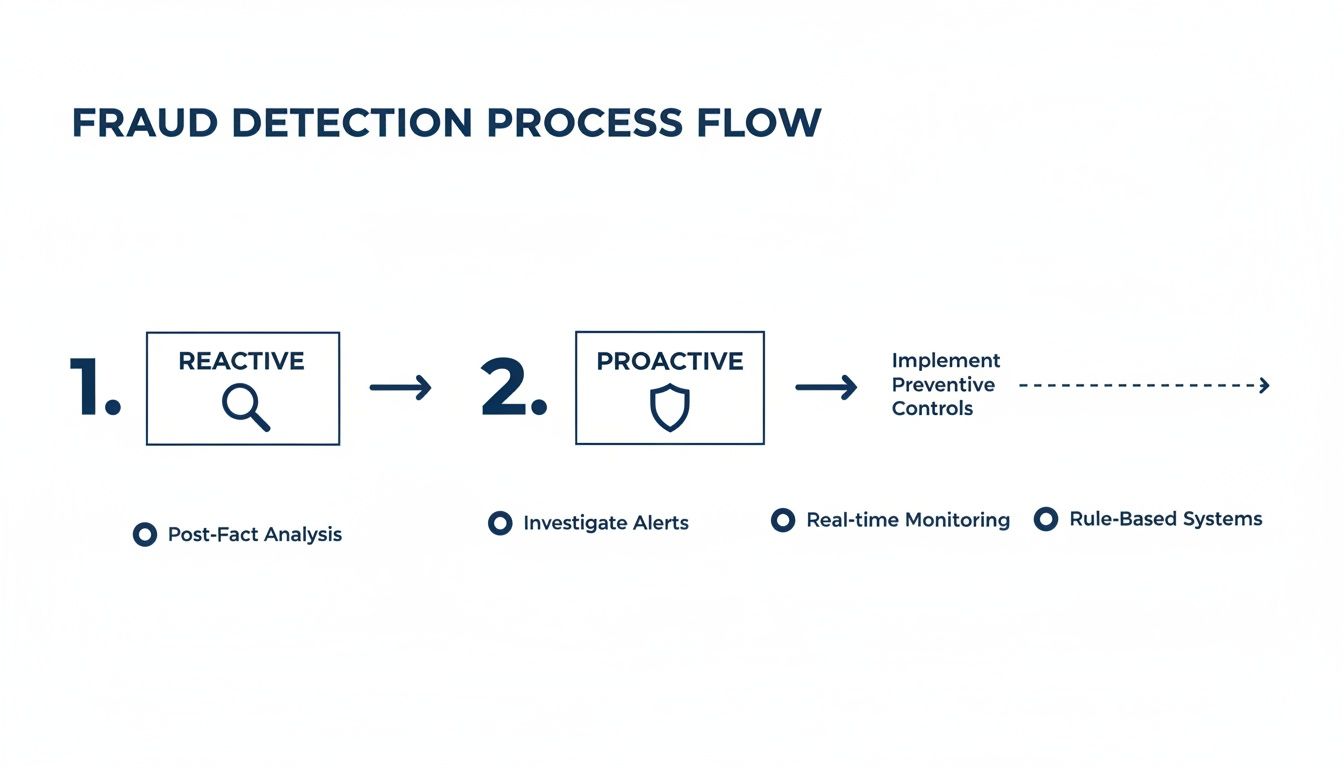 FRAUD DETECTION PROCESS FLOW

1. REACTIVE

2. PROACTIVE

Implement Preventive Controls

Post-Fact Analysis

Investigate Alerts

Real-time Monitoring

Rule-Based Systems